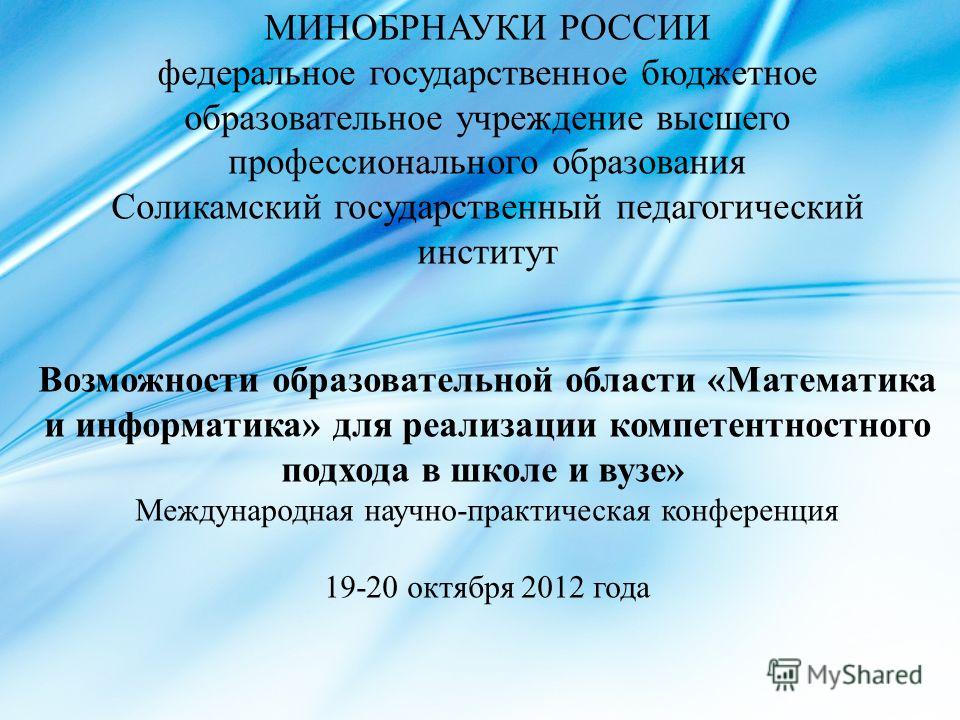 МИНОБРНАУКИ РОССИИ
федеральное государственное бюджетное образовательное учреждение высшего профессионального образования
Соликамский государственный педагогический институт

Возможности образовательной области «Математика и информатика» для реализации компетентностного подхода в школе и вузе»
Международная научно-практическая конференция

19-20 октября 2012 года

MyShared